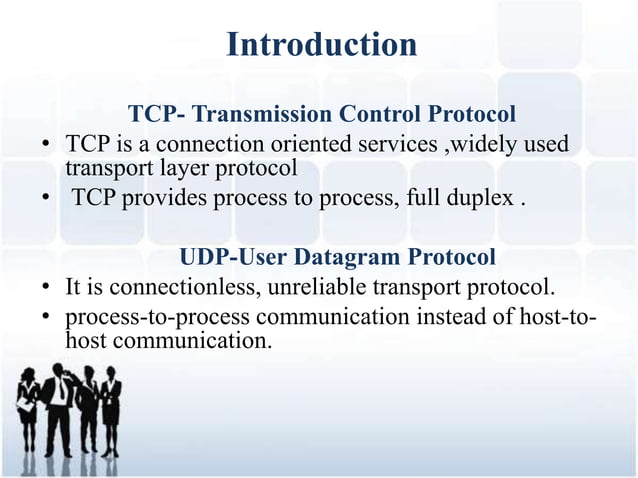 Introduction

TCP- Transmission Control Protocol

• TCP is a connection oriented services ,widely used transport layer protocol
• TCP provides process to process, full duplex .

UDP-User Datagram Protocol

• It is connectionless, unreliable transport protocol.
• process-to-process communication instead of host-to-host communication.